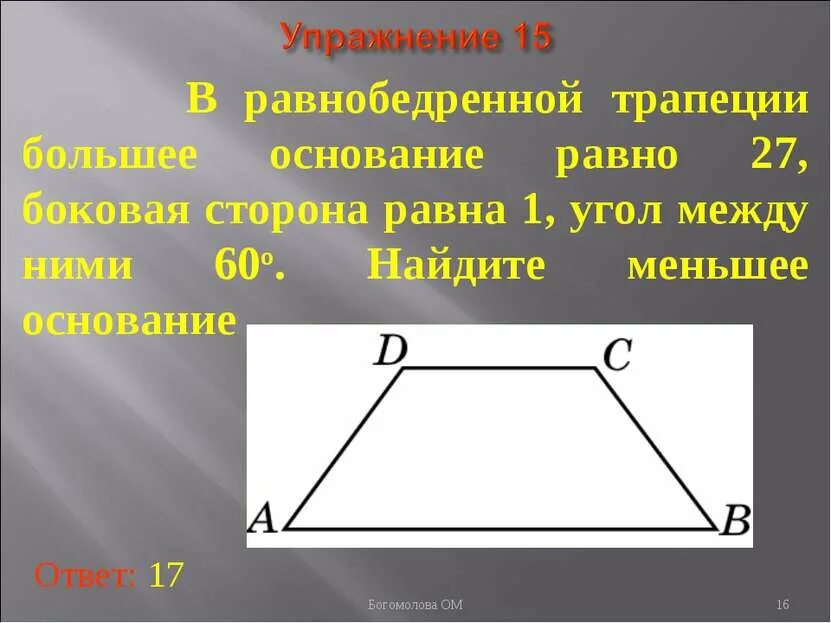 Упражнение 15

В равнобедренной трапеции большее основание равно 27, боковая сторона равна 1, угол между ними $60^o$. Найдите меньшее основание

D C A B

Ответ: 17

Богомолова ОМ 16